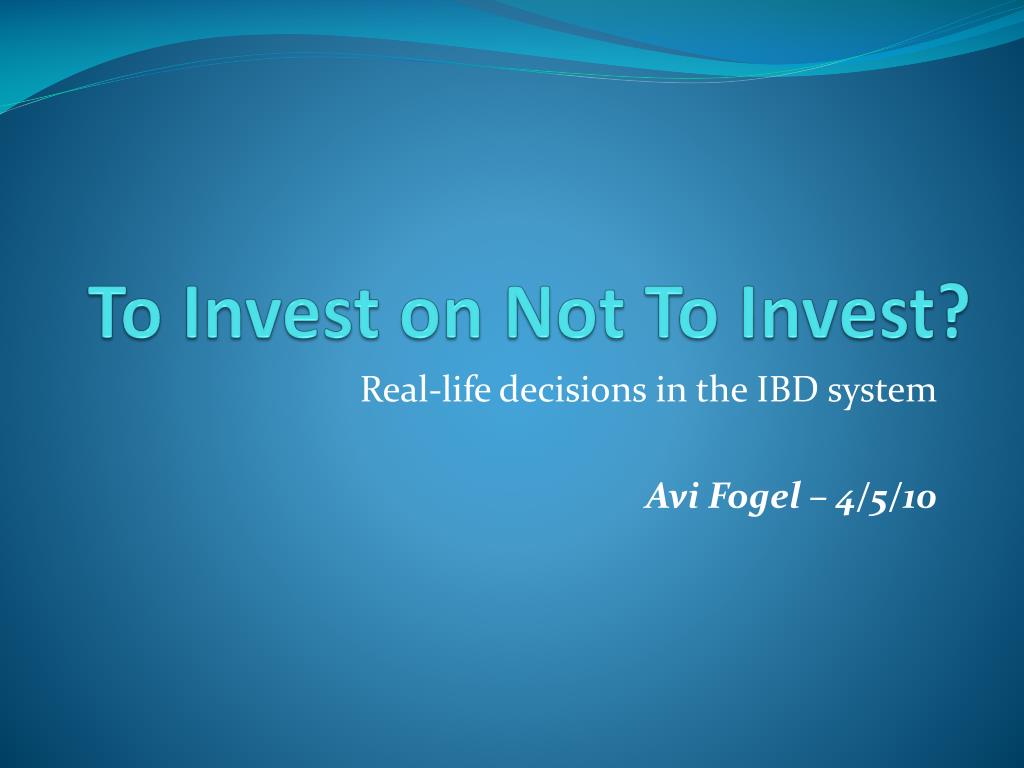 To Invest on Not To Invest?

Real-life decisions in the IBD system

Avi Fogel – 4/5/10